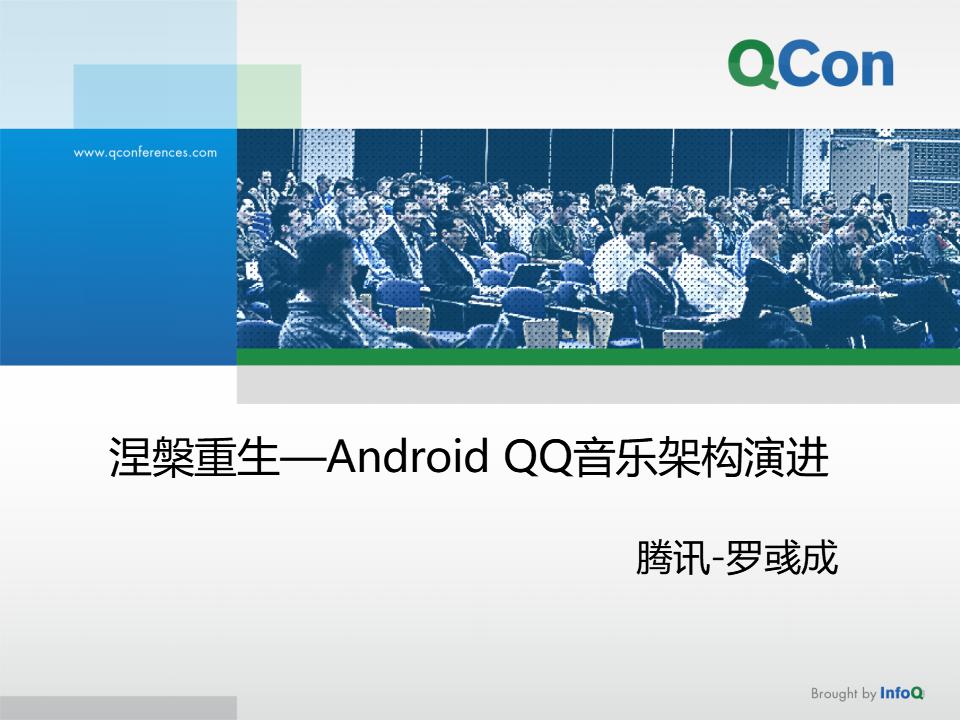 QCon

www.qconferences.com

涅槃重生—Android QQ音乐架构演进

腾讯-罗彧成

Brought by InfoQ